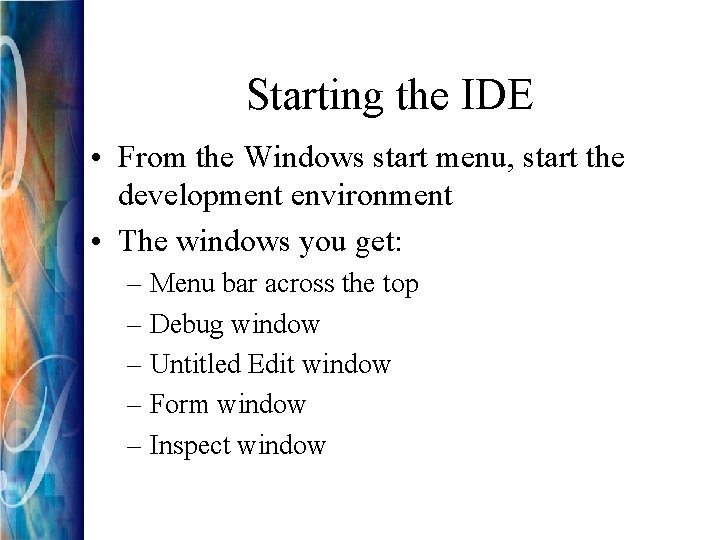 Starting the IDE

• From the Windows start menu, start the development environment
• The windows you get:
– Menu bar across the top
– Debug window
– Untitled Edit window
– Form window
– Inspect window